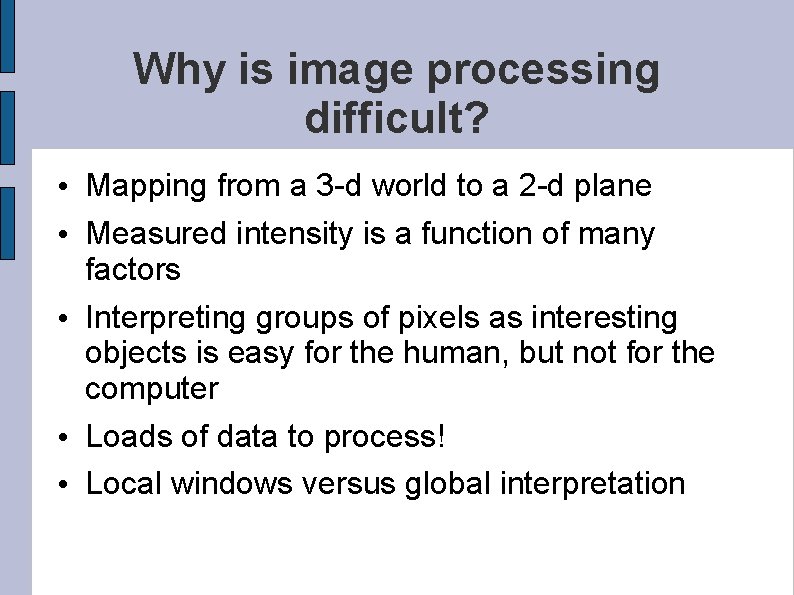 Why is image processing difficult?

• Mapping from a 3-d world to a 2-d plane

• Measured intensity is a function of many factors

• Interpreting groups of pixels as interesting objects is easy for the human, but not for the computer

• Loads of data to process!

• Local windows versus global interpretation